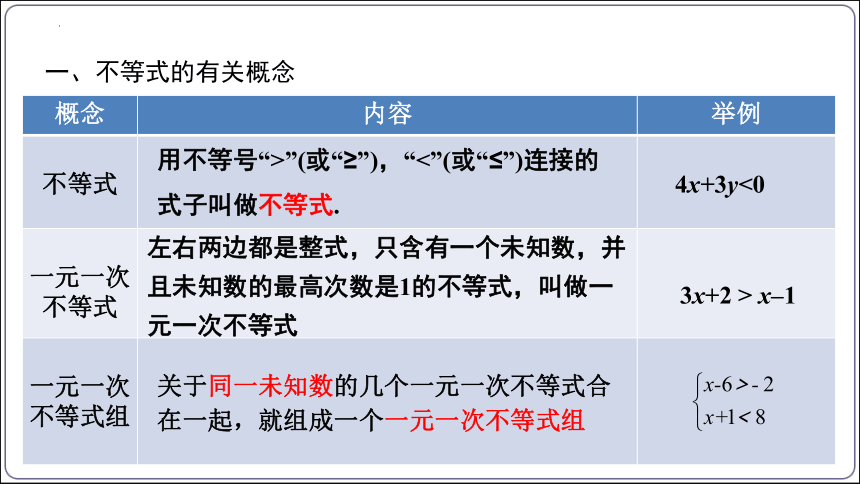 一、不等式的有关概念

| 概念 | 内容 | 举例 |
|---|---|---|
| 不等式 | 用不等号“>”(或“≥”)，“<”(或“≤”)连接的式子叫做不等式. | $4x+3y<0$ |
| 一元一次不等式 | 左右两边都是整式，只含有一个未知数，并且未知数的最高次数是1的不等式，叫做一元一次不等式 | $3x+2>x-1$ |
| 一元一次不等式组 | 关于同一未知数的几个一元一次不等式合在一起，就组成一个一元一次不等式组 | $\begin{cases} x-6>-2 \\ x+1<8 \end{cases}$ |